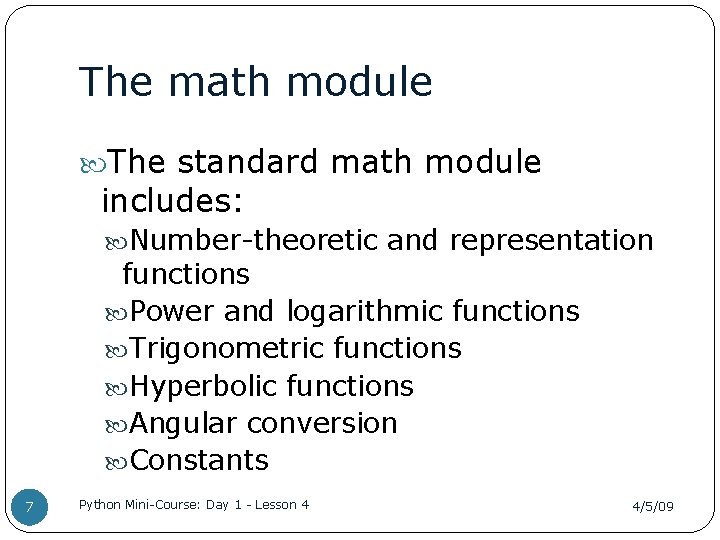 The math module

The standard math module includes:

Number-theoretic and representation functions

Power and logarithmic functions

Trigonometric functions

Hyperbolic functions

Angular conversion

Constants

7

Python Mini-Course: Day 1 - Lesson 4

4/5/09